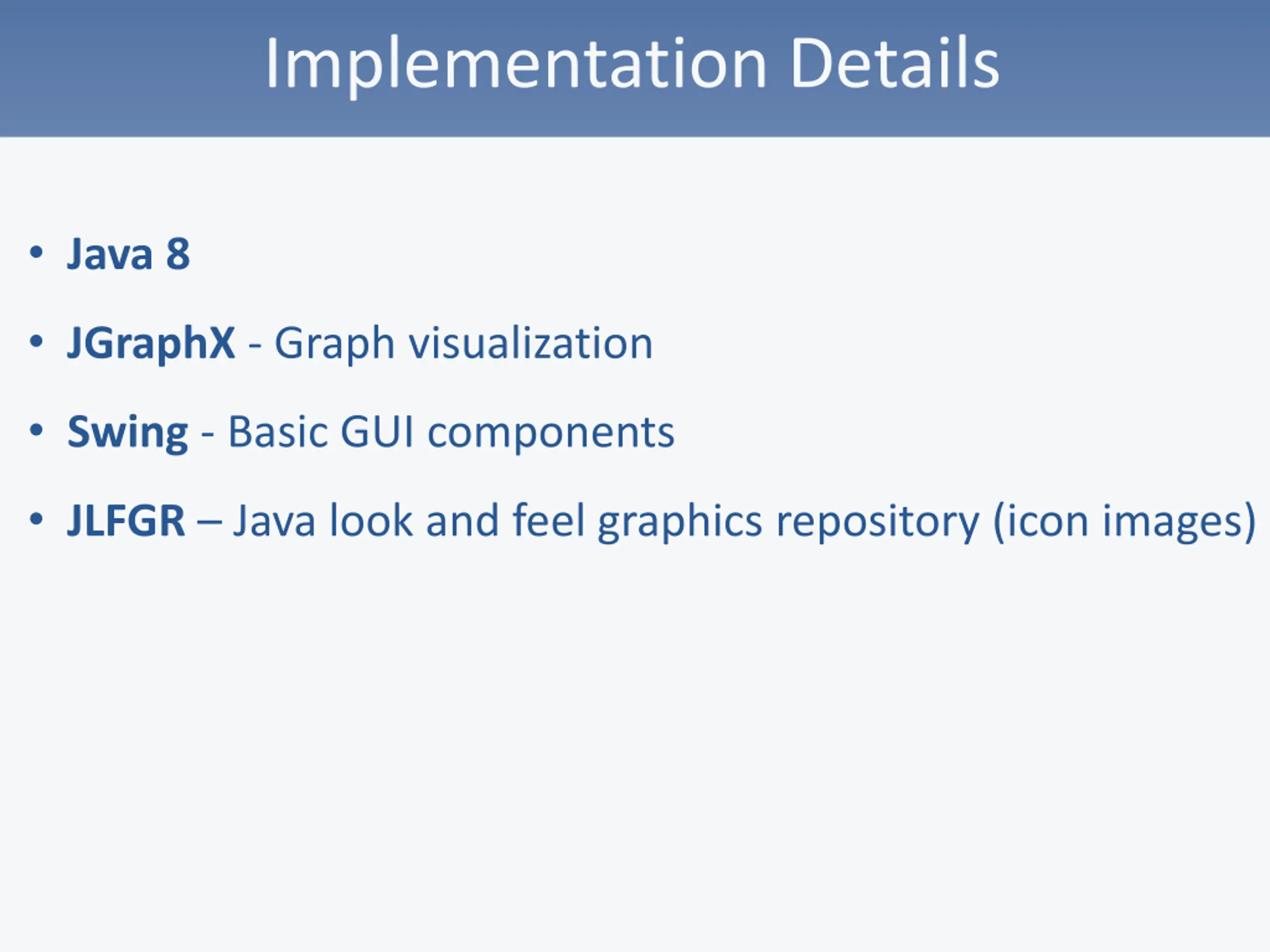 Implementation Details

• Java 8
• JGraphX - Graph visualization
• Swing - Basic GUI components
• JLFGR – Java look and feel graphics repository (icon images)